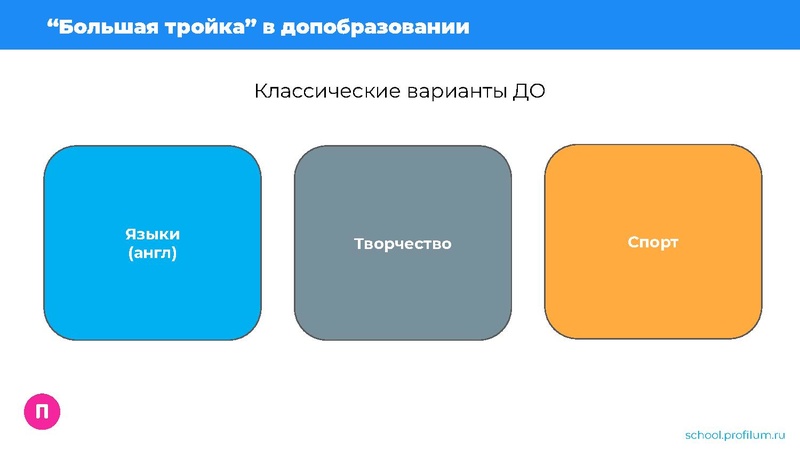 “Большая тройка” в допобразовании

Классические варианты ДО

Языки (англ)

Творчество

Спорт

П

school.profilum.ru